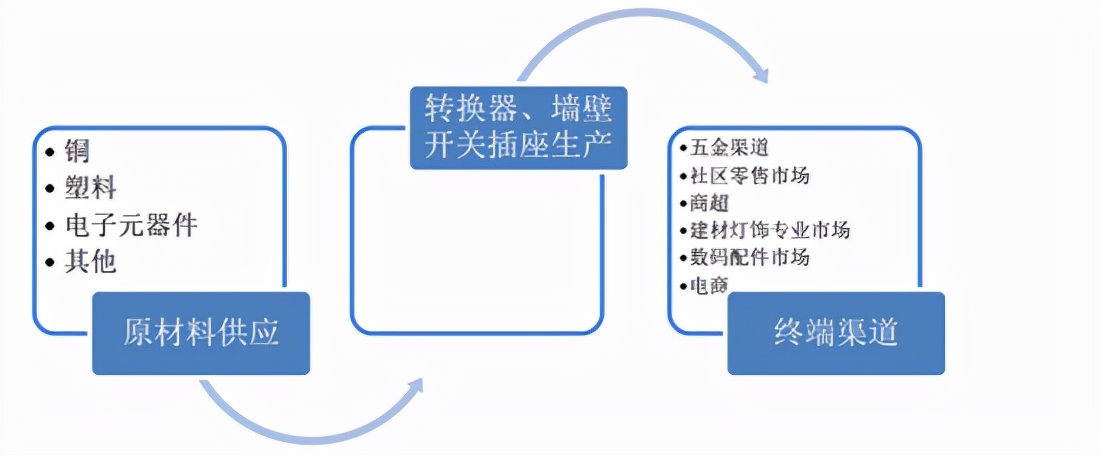 • 铜
• 塑料
• 电子元器件
• 其他

原材料供应

转换器、墙壁开关插座生产

• 五金渠道
• 社区零售市场
• 商超
• 建材灯饰专业市场
• 数码配件市场
• 电商

终端渠道